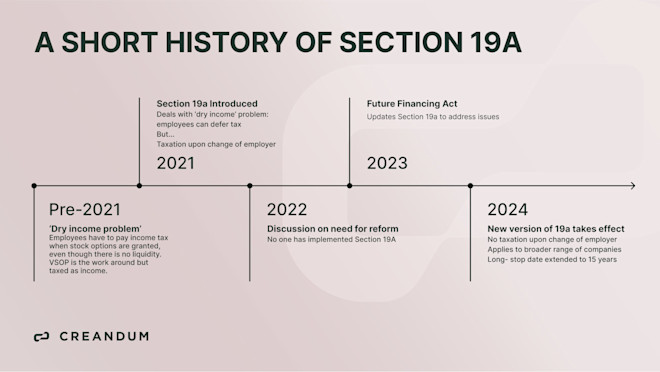 A SHORT HISTORY OF SECTION 19A

Pre-2021

'Dry income problem'
Employees have to pay income tax when stock options are granted, even though there is no liquidity. VSOP is the work around but taxed as income.

Section 19a Introduced
Deals with 'dry income' problem: employees can defer tax
But...
Taxation upon change of employer

2021

2022

Discussion on need for reform
No one has implemented Section 19A

Future Financing Act
Updates Section 19a to address issues

2023

2024

New version of 19a takes effect
No taxation upon change of employer
Applies to broader range of companies
Long- stop date extended to 15 years

CREANDUM